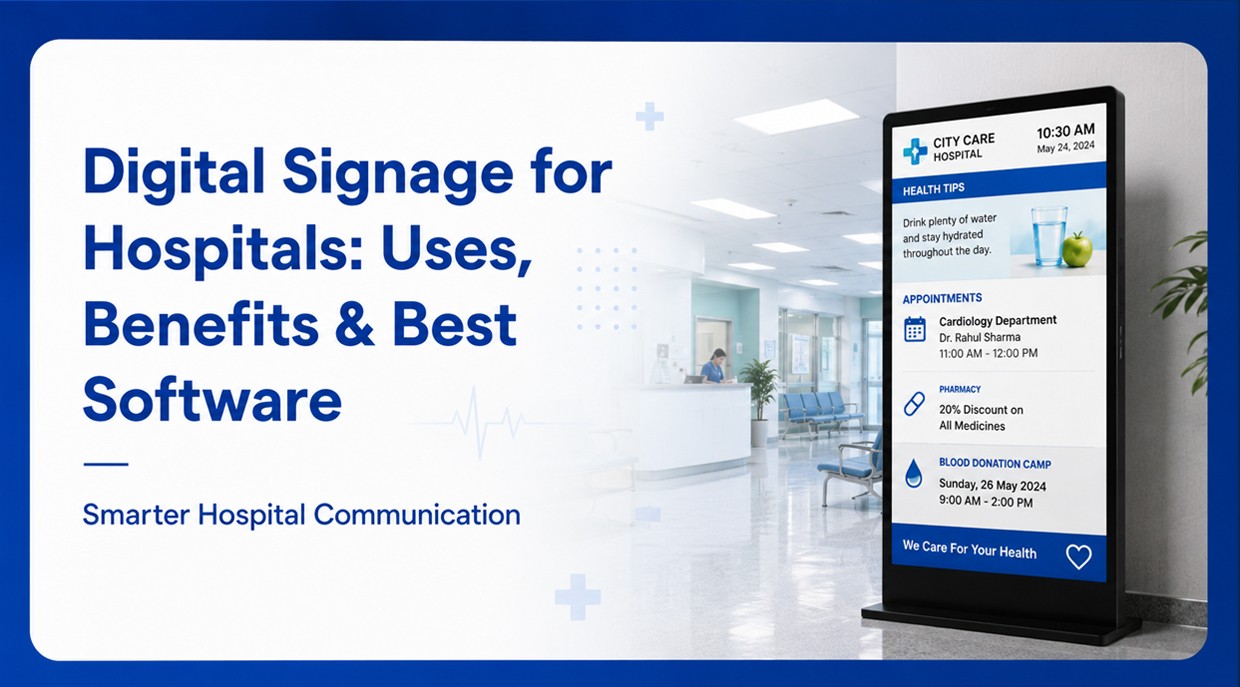 Digital Signage for Hospitals: Uses, Benefits & Best Software

Smarter Hospital Communication

CITY CARE HOSPITAL

10:30 AM
May 24, 2024

HEALTH TIPS

Drink plenty of water and stay hydrated throughout the day.

APPOINTMENTS

Cardiology Department
Dr. Rahul Sharma
11:00 AM - 12:00 PM

PHARMACY
20% Discount on All Medicines

BLOOD DONATION CAMP
Sunday, 26 May 2024
9:00 AM - 2:00 PM

We Care For Your Health